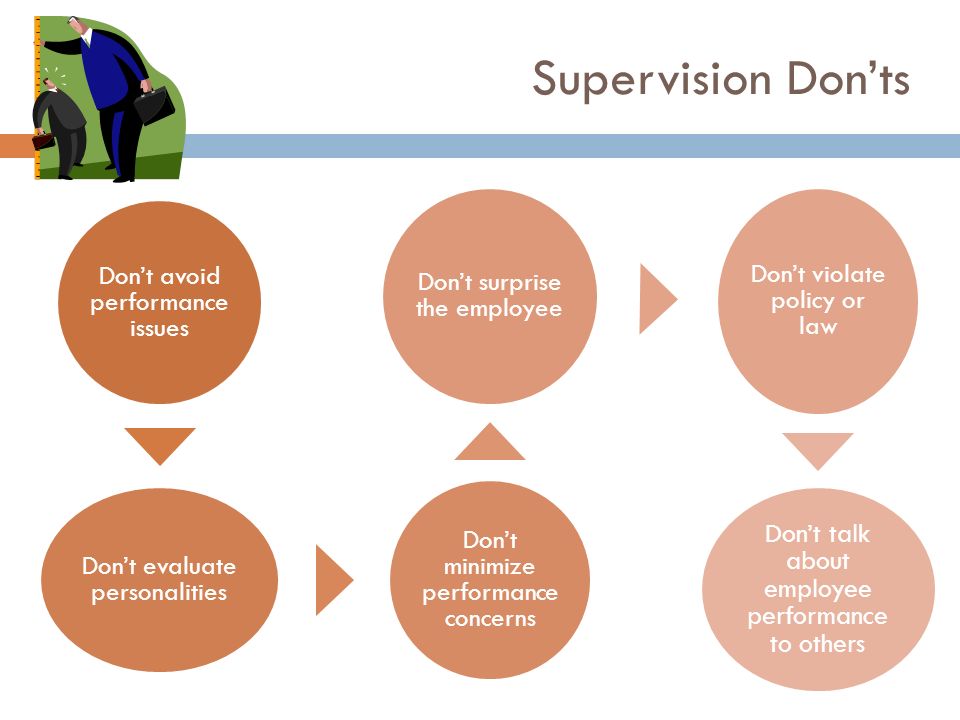 Supervision Don'ts

Don't avoid performance issues

Don't evaluate personalities

Don't minimize performance concerns

Don't surprise the employee

Don't violate policy or law

Don't talk about employee performance to others